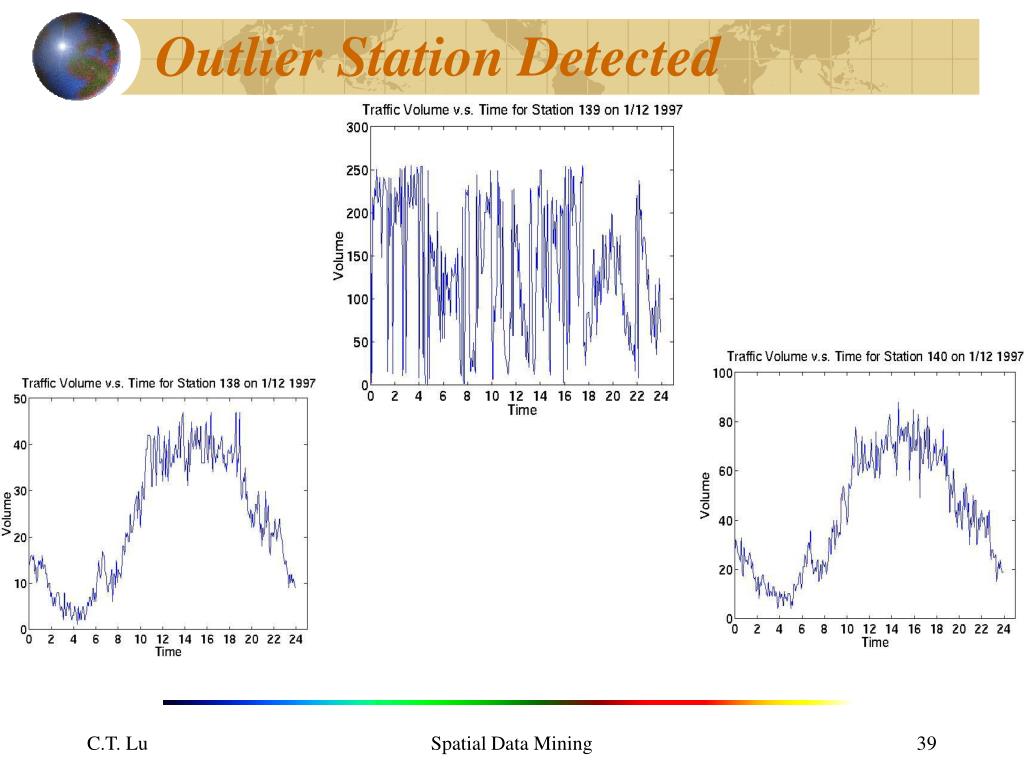 Outlier Station Detected

Traffic Volume v.s. Time for Station 139 on 1/12 1997
300
250
200
150
100
50
0
Volume
0 2 4 6 8 10 12 14 16 18 20 22 24
Time

Traffic Volume v.s. Time for Station 138 on 1/12 1997
50
40
30
20
10
0
Volume
0 2 4 6 8 10 12 14 16 18 20 22 24
Time

Traffic Volume v.s. Time for Station 140 on 1/12 1997
100
80
60
40
20
0
Volume
0 2 4 6 8 10 12 14 16 18 20 22 24
Time

C.T. Lu
Spatial Data Mining
39